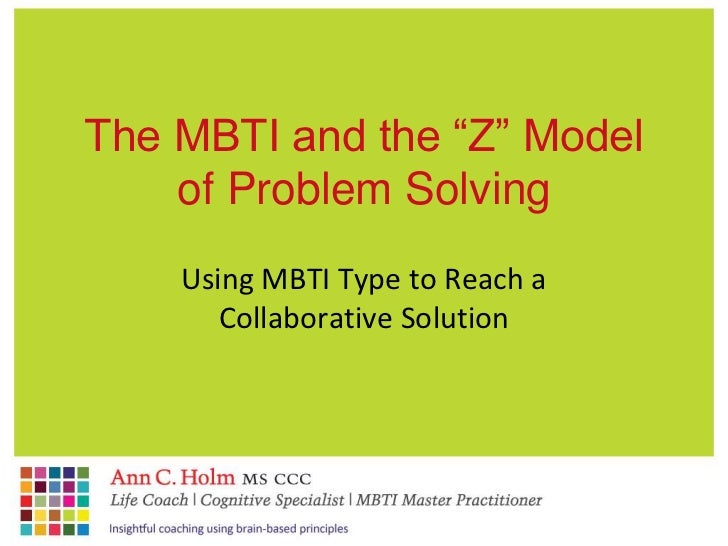 The MBTI and the “Z” Model of Problem Solving

Using MBTI Type to Reach a Collaborative Solution

Ann C. Holm MS CCC
Life Coach | Cognitive Specialist | MBTI Master Practitioner
Insightful coaching using brain-based principles